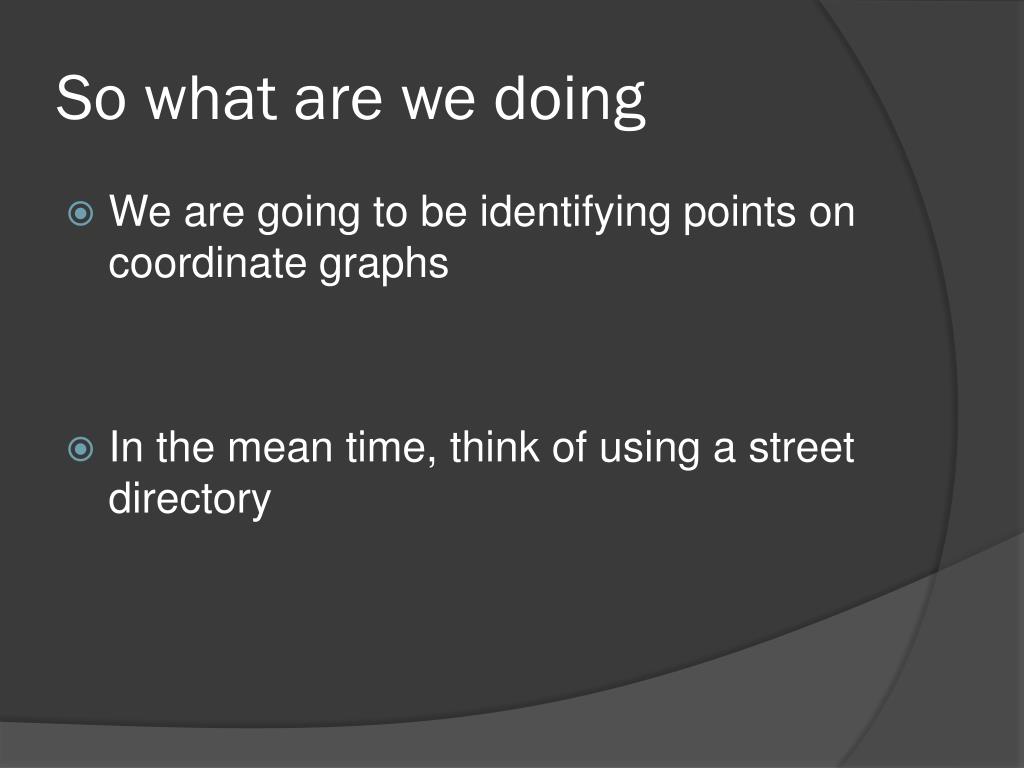 So what are we doing

We are going to be identifying points on coordinate graphs

In the mean time, think of using a street directory